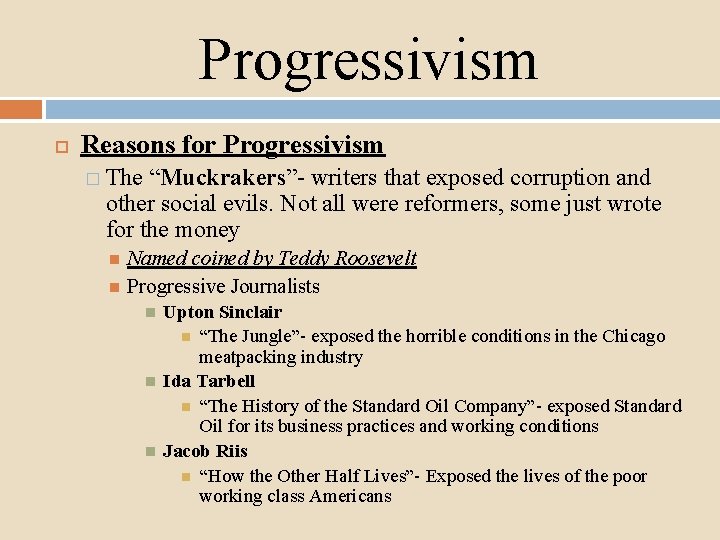 Progressivism

Reasons for Progressivism

The “Muckrakers”- writers that exposed corruption and other social evils. Not all were reformers, some just wrote for the money

Named coined by Teddy Roosevelt

Progressive Journalists

Upton Sinclair

“The Jungle”- exposed the horrible conditions in the Chicago meatpacking industry

Ida Tarbell

“The History of the Standard Oil Company”- exposed Standard Oil for its business practices and working conditions

Jacob Riis

“How the Other Half Lives”- Exposed the lives of the poor working class Americans